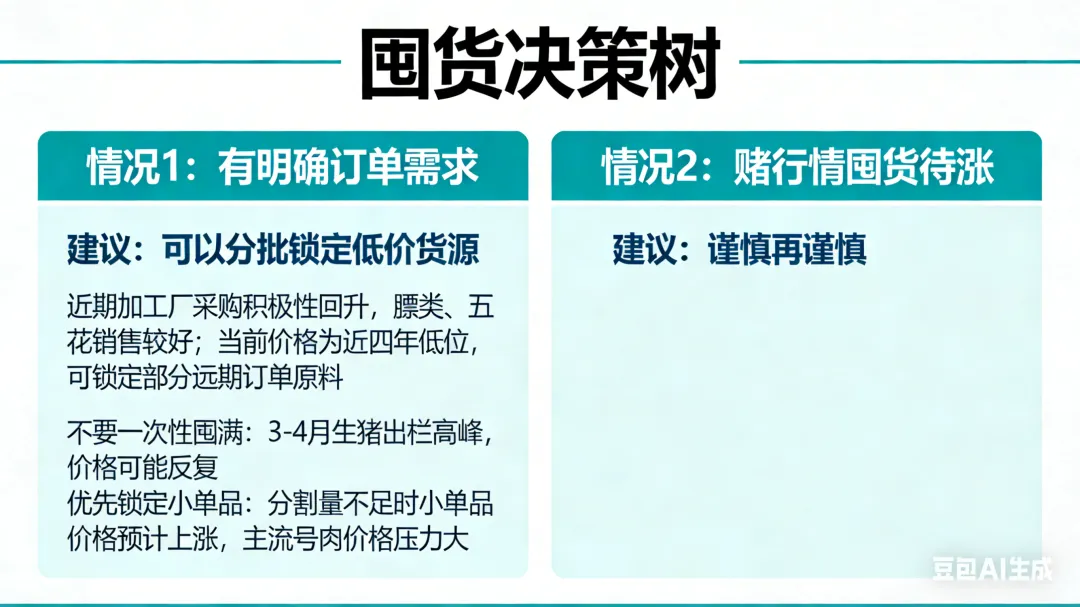 囤货决策树

情况1：有明确订单需求

建议：可以分批锁定低价货源

近期加工厂采购积极性回升，膘类、五花销售较好；当前价格为近四年低位，可锁定部分远期订单原料

不要一次性囤满：3-4月生猪出栏高峰，价格可能反复
优先锁定小单品：分割量不足时小单品价格预计上涨，主流号肉价格压力大

情况2：赌行情囤货待涨

建议：谨慎再谨慎

豆包AI生成